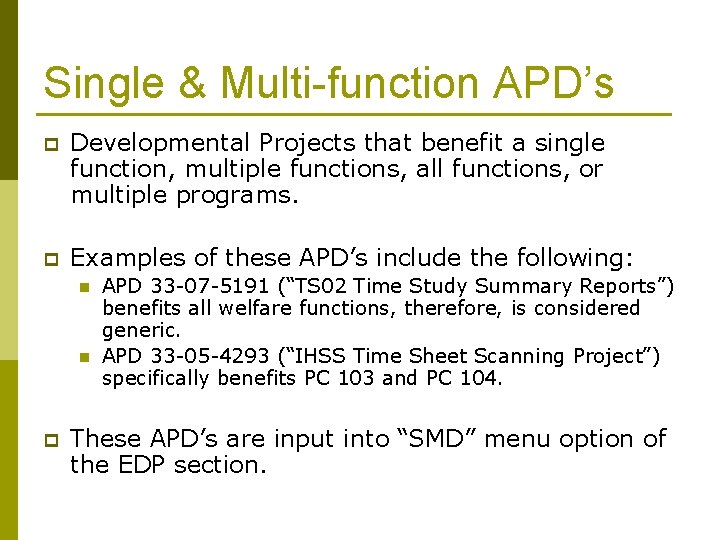 Single & Multi-function APD’s

Developmental Projects that benefit a single function, multiple functions, all functions, or multiple programs.

Examples of these APD’s include the following:

APD 33-07-5191 (“TS02 Time Study Summary Reports”) benefits all welfare functions, therefore, is considered generic.

APD 33-05-4293 (“IHSS Time Sheet Scanning Project”) specifically benefits PC 103 and PC 104.

These APD’s are input into “SMD” menu option of the EDP section.